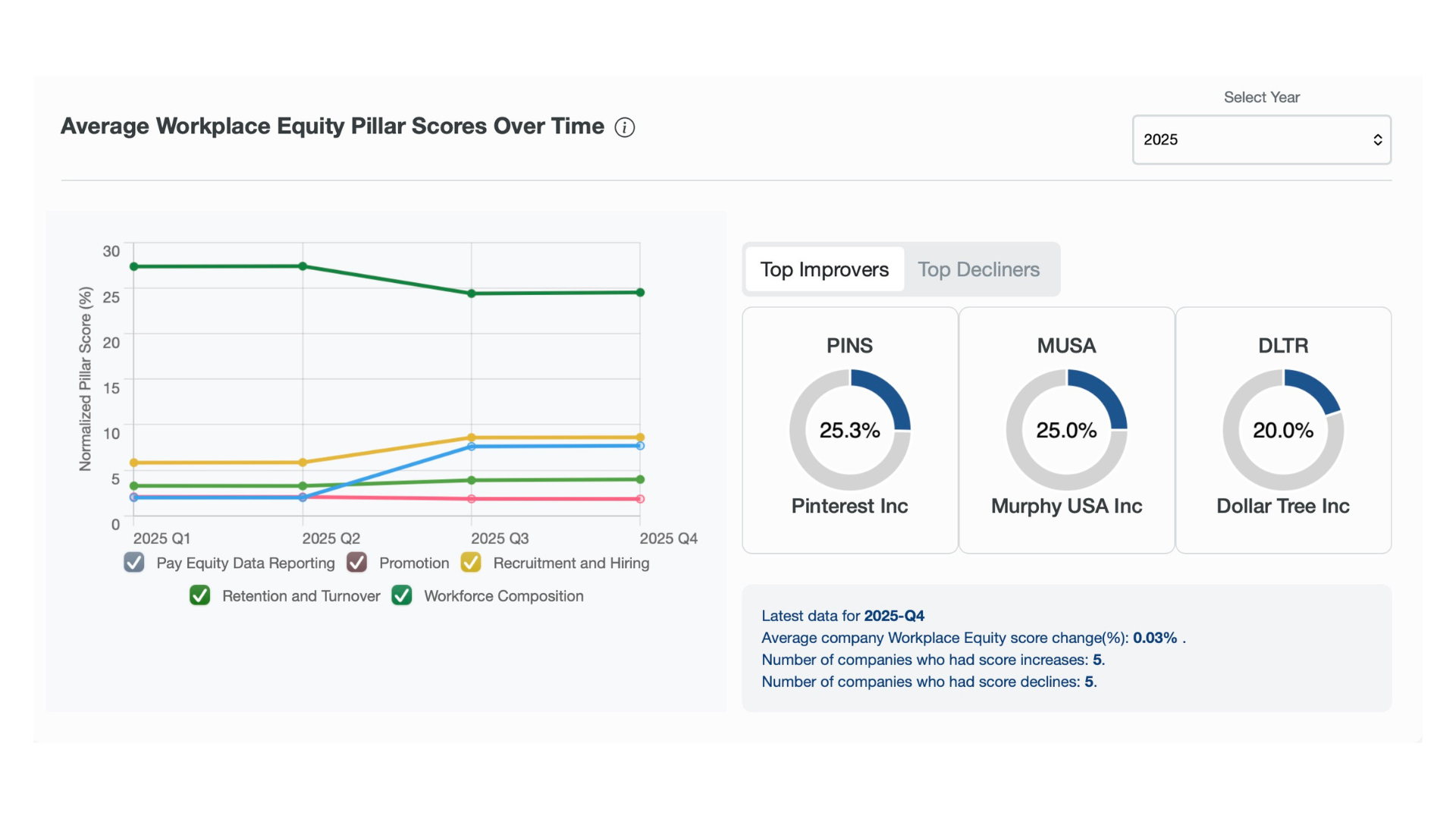 Average Workplace Equity Pillar Scores Over Time

Select Year

2025

Normalized Pillar Score (%)

30
25
20
15
10
5
0

2025 Q1
2025 Q2
2025 Q3
2025 Q4

Pay Equity Data Reporting
Promotion
Recruitment and Hiring
Retention and Turnover
Workforce Composition

Top Improvers
Top Decliners

PINS
25.3%
Pinterest Inc

MUSA
25.0%
Murphy USA Inc

DLTR
20.0%
Dollar Tree Inc

Latest data for 2025-Q4
Average company Workplace Equity score change(%): 0.03% .
Number of companies who had score increases: 5.
Number of companies who had score declines: 5.